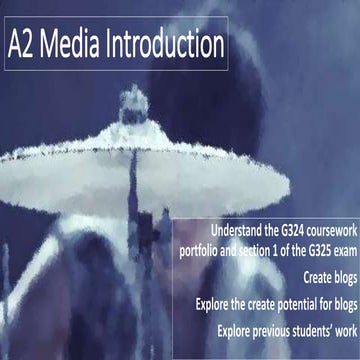 A2 Media Introduction

Understand the G324 coursework portfolio and section 1 of the G325 exam

Create blogs

Explore the create potential for blogs

Explore previous students' work